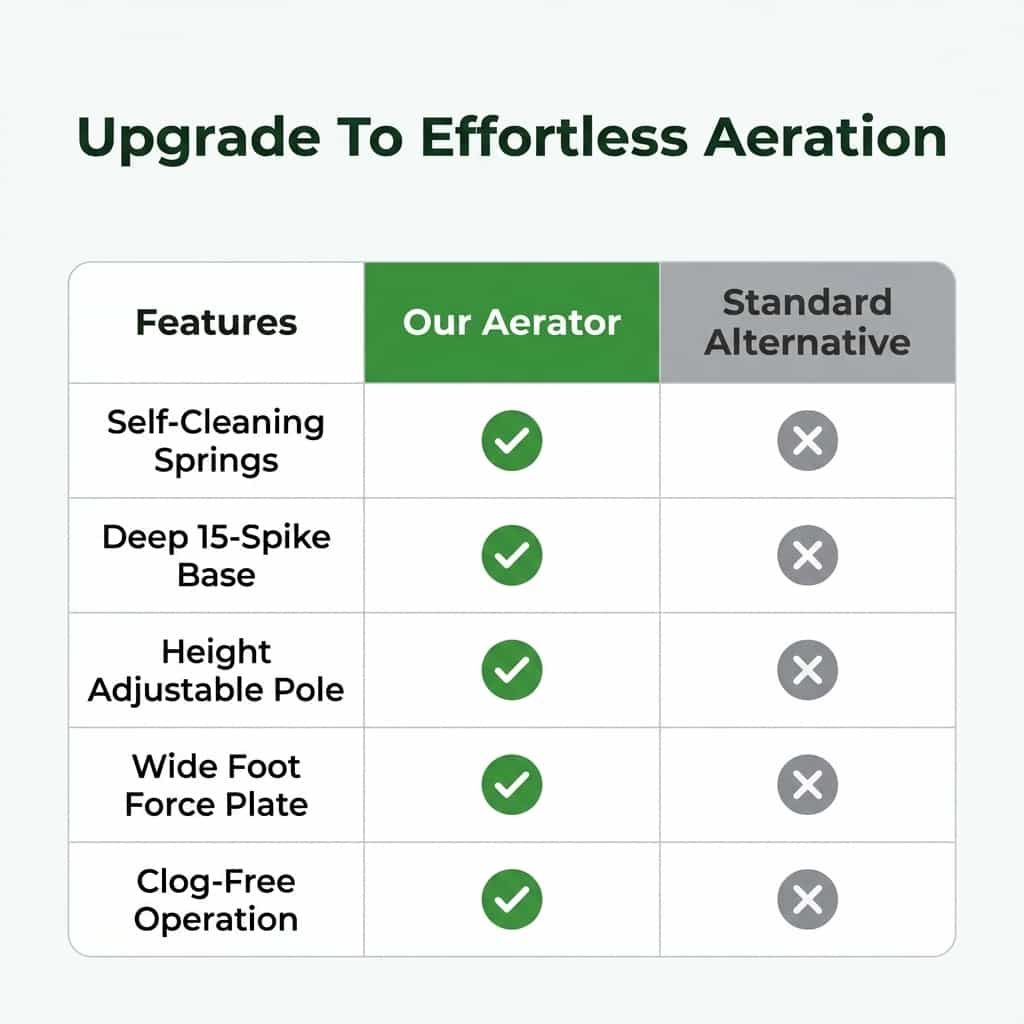 Upgrade To Effortless Aeration

| Features | Our Aerator | Standard Alternative |
|---|---|---|
| Self-Cleaning Springs | ✓ | ✗ |
| Deep 15-Spike Base | ✓ | ✗ |
| Height Adjustable Pole | ✓ | ✗ |
| Wide Foot Force Plate | ✓ | ✗ |
| Clog-Free Operation | ✓ | ✗ |